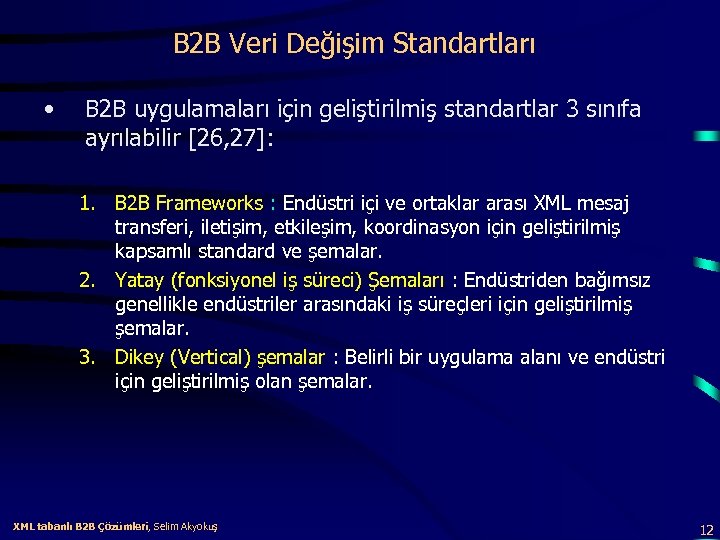 B2B Veri Değişim Standartları

• B2B uygulamaları için geliştirilmiş standartlar 3 sınıfa ayrılabilir [26,27]:

1. B2B Frameworks : Endüstri içi ve ortaklar arası XML mesaj transferi, iletişim, etkileşim, koordinasyon için geliştirilmiş kapsamlı standard ve şemalar.
2. Yatay (fonksiyonel iş süreci) Şemaları : Endüstriden bağımsız genellikle endüstriler arasındaki iş süreçleri için geliştirilmiş şemalar.
3. Dikey (Vertical) şemalar : Belirli bir uygulama alanı ve endüstri için geliştirilmiş olan şemalar.

XML tabanlı B2B Çözümleri, Selim Akyokuş

12